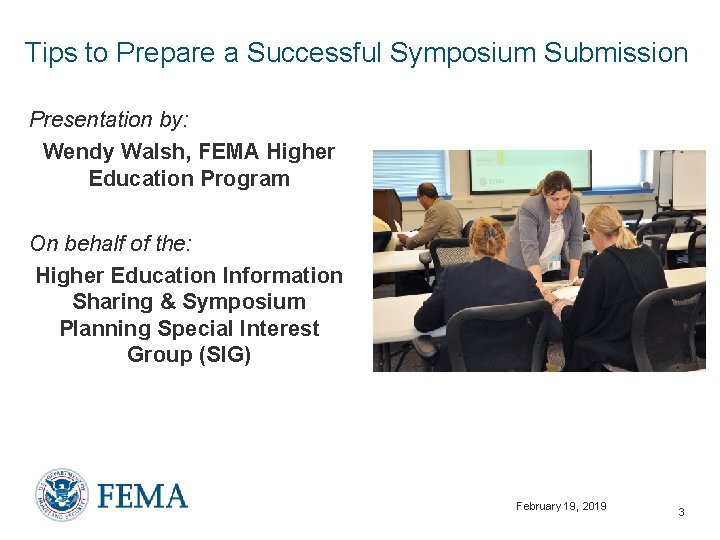 Tips to Prepare a Successful Symposium Submission

Presentation by:

Wendy Walsh, FEMA Higher Education Program

On behalf of the:

Higher Education Information Sharing & Symposium Planning Special Interest Group (SIG)

FEMA

February 19, 2019

3